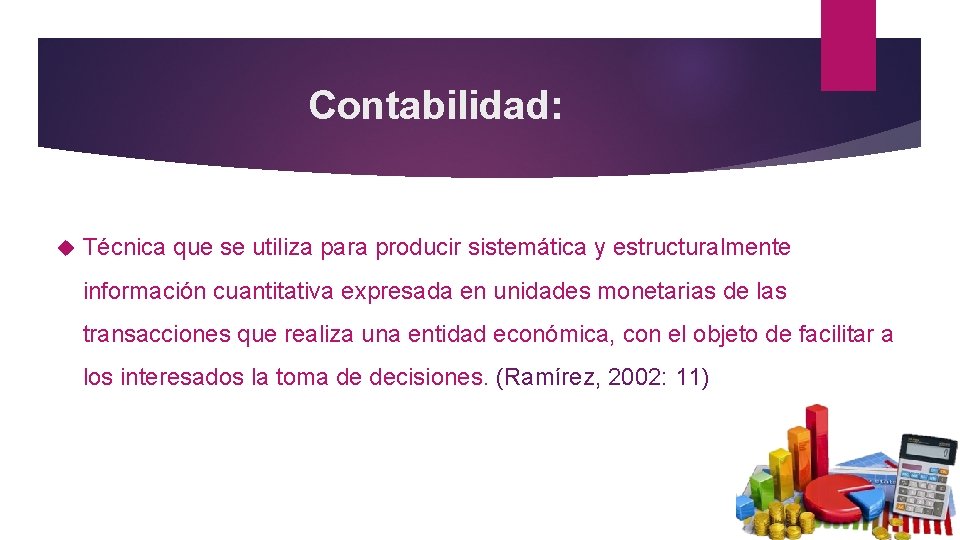 Contabilidad:

Técnica que se utiliza para producir sistemática y estructuralmente información cuantitativa expresada en unidades monetarias de las transacciones que realiza una entidad económica, con el objeto de facilitar a los interesados la toma de decisiones. (Ramírez, 2002: 11)